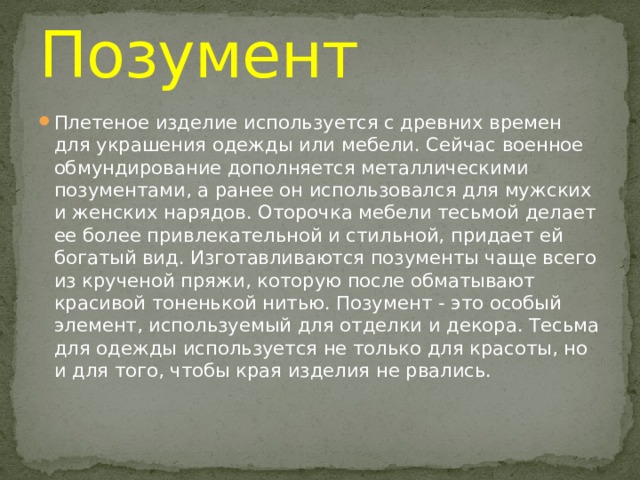 Позумент

Плетеное изделие используется с древних времен для украшения одежды или мебели. Сейчас военное обмундирование дополняется металлическими позументами, а ранее он использовался для мужских и женских нарядов. Оторочка мебели тесьмой делает ее более привлекательной и стильной, придает ей богатый вид. Изготавливаются позументы чаще всего из крученой пряжи, которую после обматывают красивой тоненькой нитью. Позумент - это особый элемент, используемый для отделки и декора. Тесьма для одежды используется не только для красоты, но и для того, чтобы края изделия не рвались.